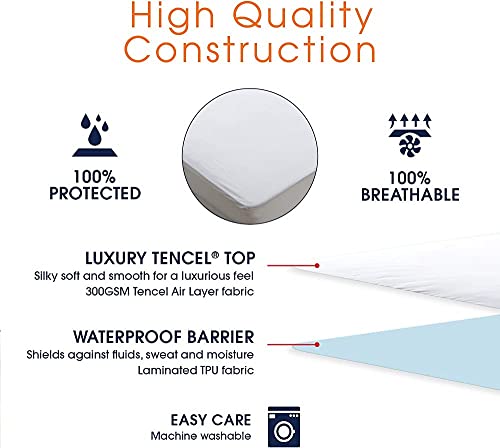 High Quality Construction

100% PROTECTED

100% BREATHABLE

LUXURY TENCEL® TOP
Silky soft and smooth for a luxurious feel
300GSM Tencel Air Layer fabric

WATERPROOF BARRIER
Shields against fluids, sweat and moisture
Laminated TPU fabric

EASY CARE
Machine washable